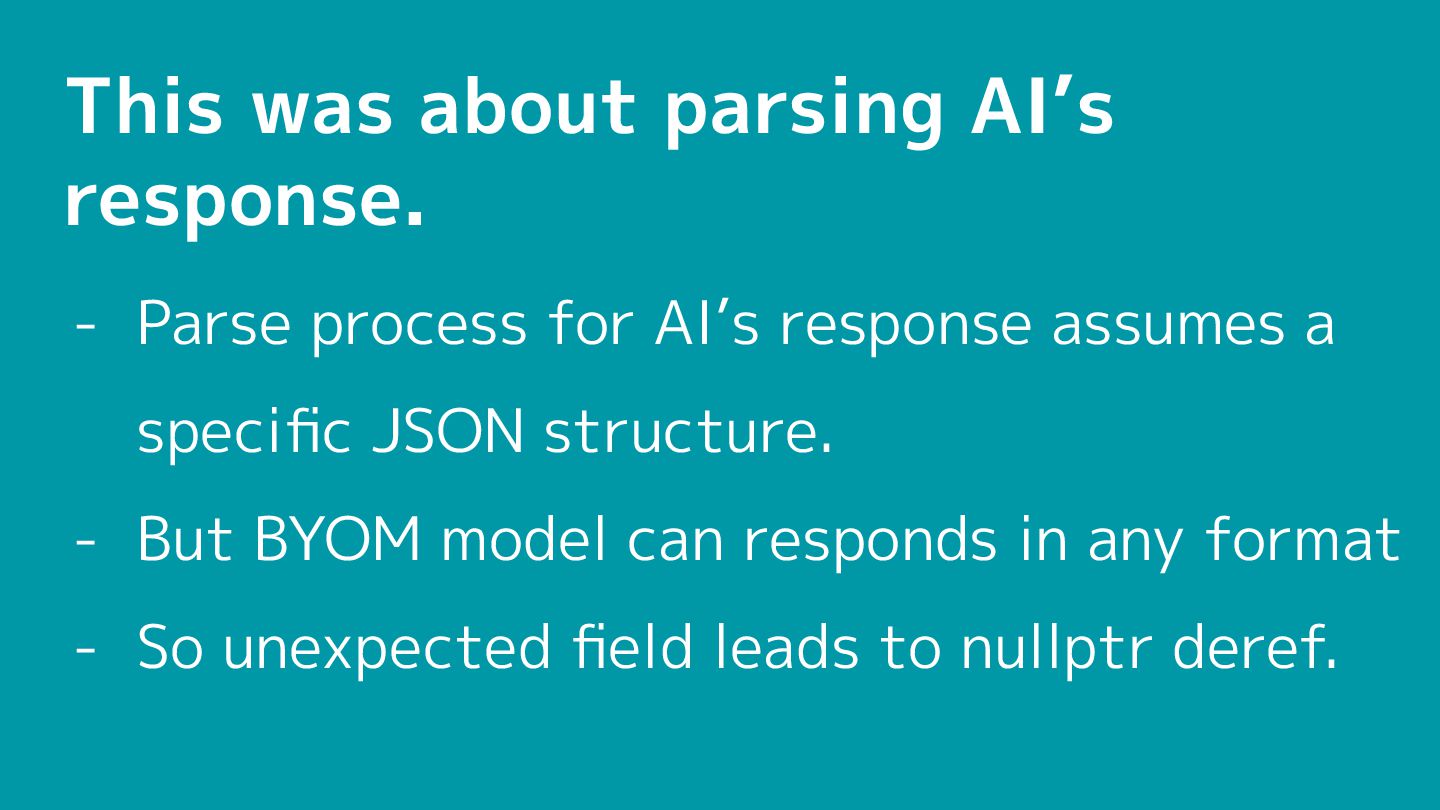 This was about parsing AI’s response.

- Parse process for AI’s response assumes a specific JSON structure.
- But BYOM model can responds in any format
- So unexpected field leads to nullptr deref.